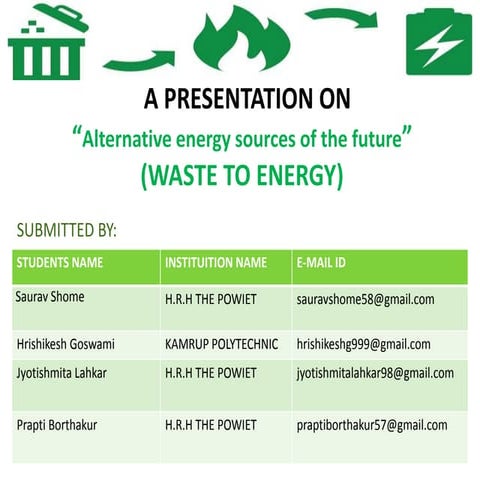 A PRESENTATION ON

“Alternative energy sources of the future”

(WASTE TO ENERGY)

SUBMITTED BY:

| STUDENTS NAME | INSTITUITION NAME | E-MAIL ID |
|---|---|---|
| Saurav Shome | H.R.H THE POWIET | sauravshome58@gmail.com |
| Hrishikesh Goswami | KAMRUP POLYTECHNIC | hrishikeshg999@gmail.com |
| Jyotishmita Lahkar | H.R.H THE POWIET | jyotishmitalahkar98@gmail.com |
| Prapti Borthakur | H.R.H THE POWIET | praptiborthakur57@gmail.com |